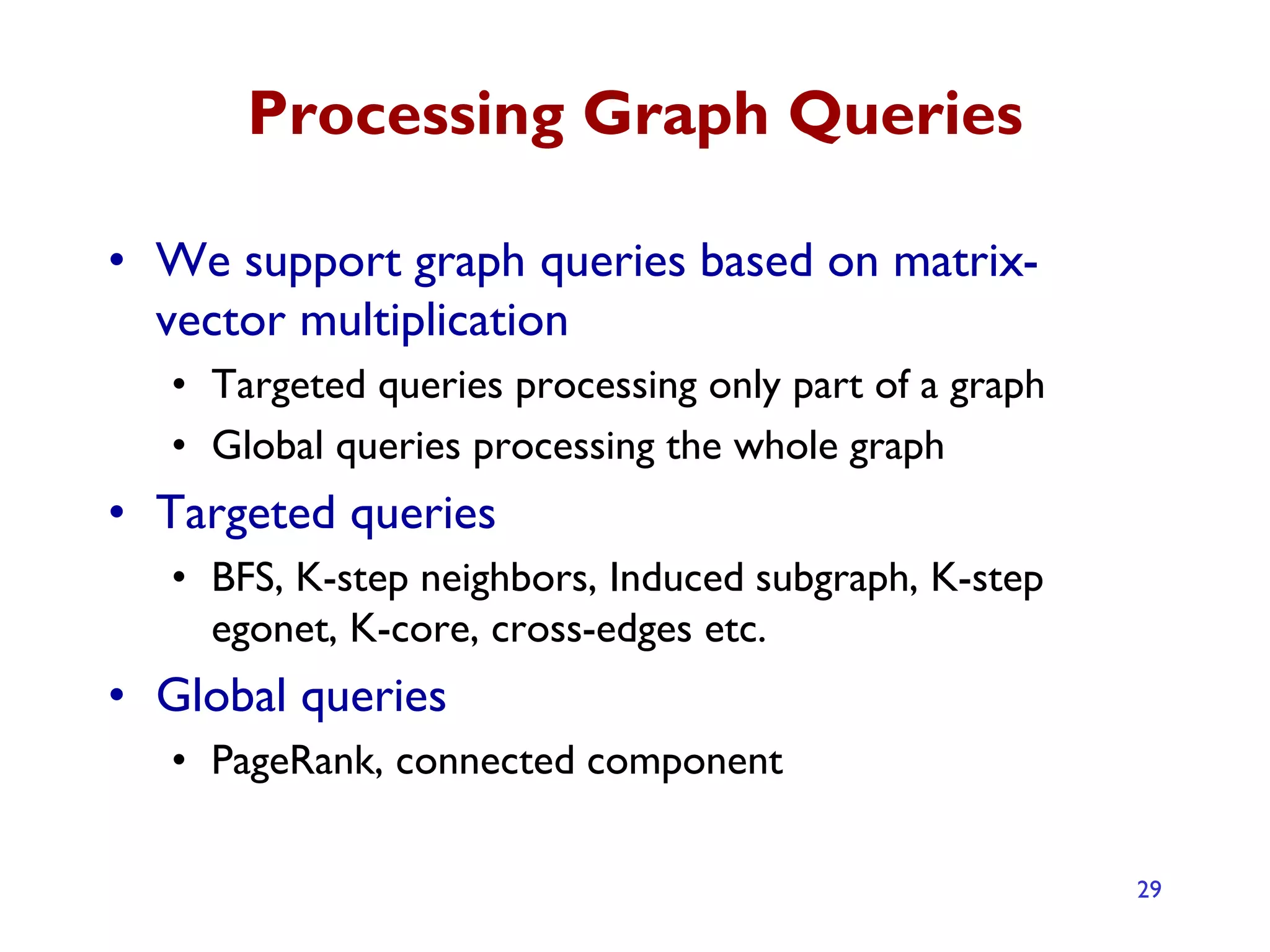 Processing Graph Queries

• We support graph queries based on matrix-vector multiplication
  • Targeted queries processing only part of a graph
  • Global queries processing the whole graph
• Targeted queries
  • BFS, K-step neighbors, Induced subgraph, K-step egonet, K-core, cross-edges etc.
• Global queries
  • PageRank, connected component

29